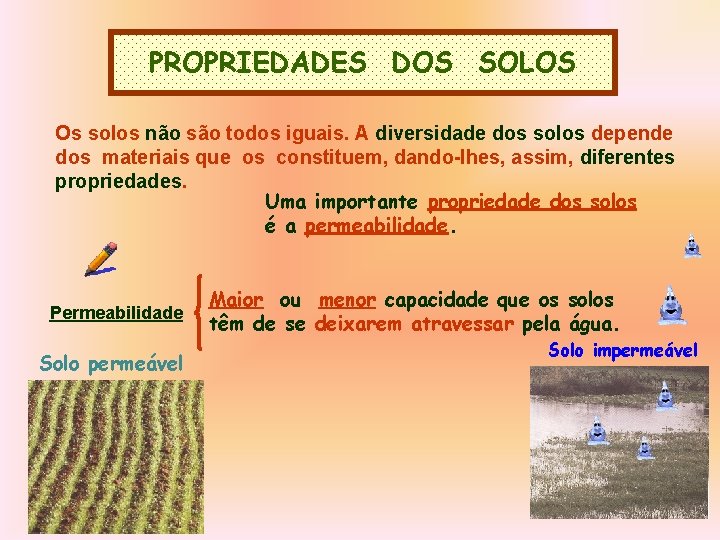 PROPRIEDADES DOS SOLOS

Os solos não são todos iguais. A diversidade dos solos depende dos materiais que os constituem, dando-lhes, assim, diferentes propriedades.

Uma importante propriedade dos solos é a permeabilidade.

Permeabilidade

Maior ou menor capacidade que os solos têm de se deixarem atravessar pela água.

Solo permeável

Solo impermeável